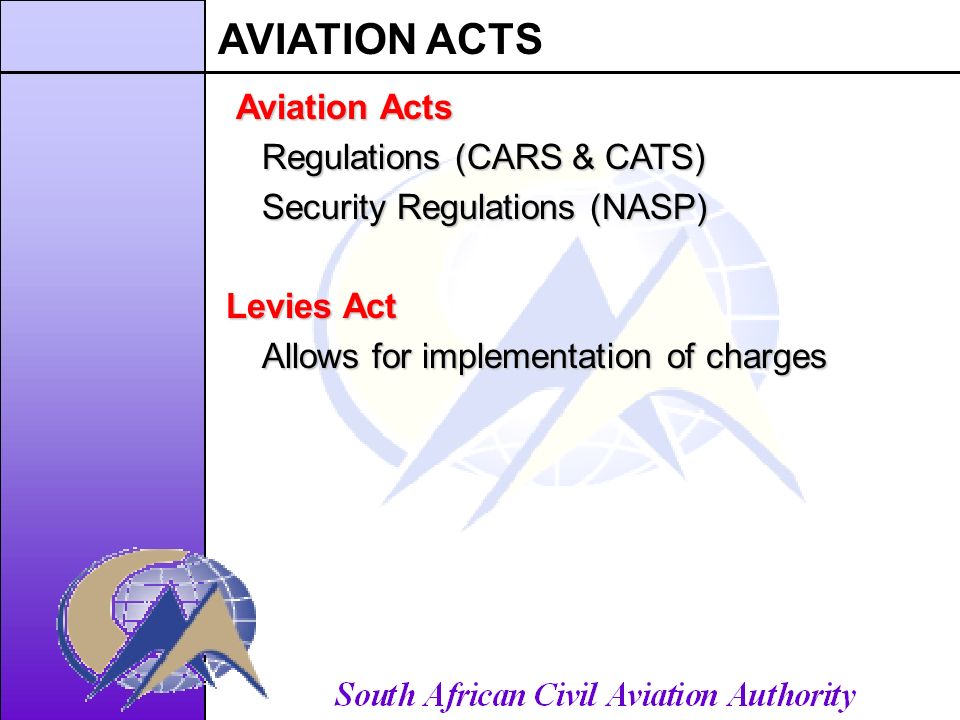 AVIATION ACTS

Aviation Acts

Regulations (CARS & CATS)

Security Regulations (NASP)

Levies Act

Allows for implementation of charges

South African Civil Aviation Authority